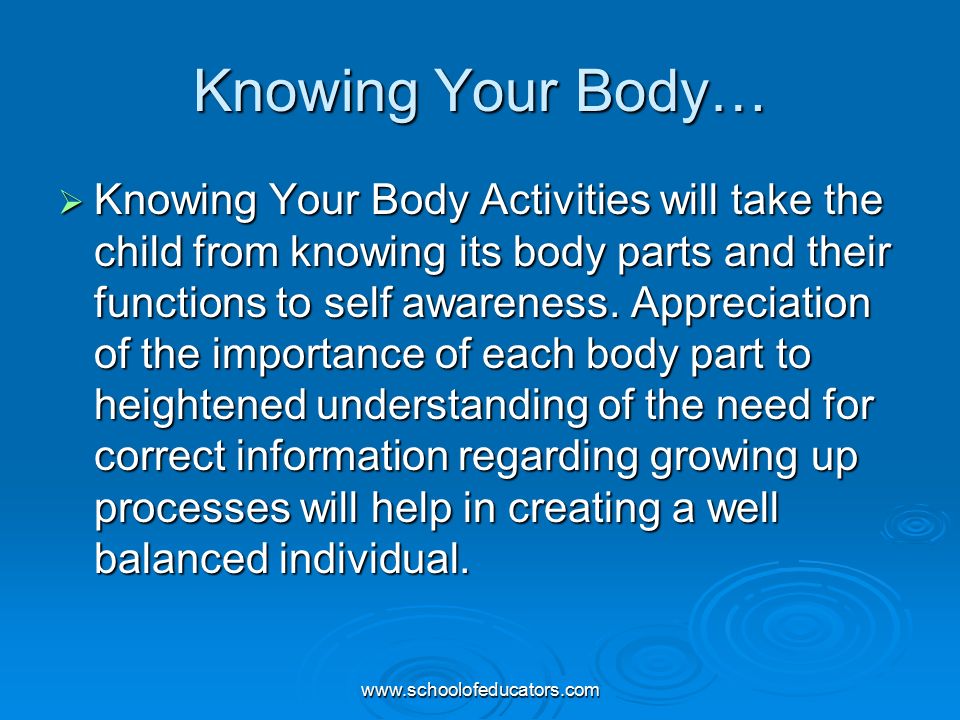 Knowing Your Body…

➢ Knowing Your Body Activities will take the child from knowing its body parts and their functions to self awareness. Appreciation of the importance of each body part to heightened understanding of the need for correct information regarding growing up processes will help in creating a well balanced individual.

www.schoolofeducators.com